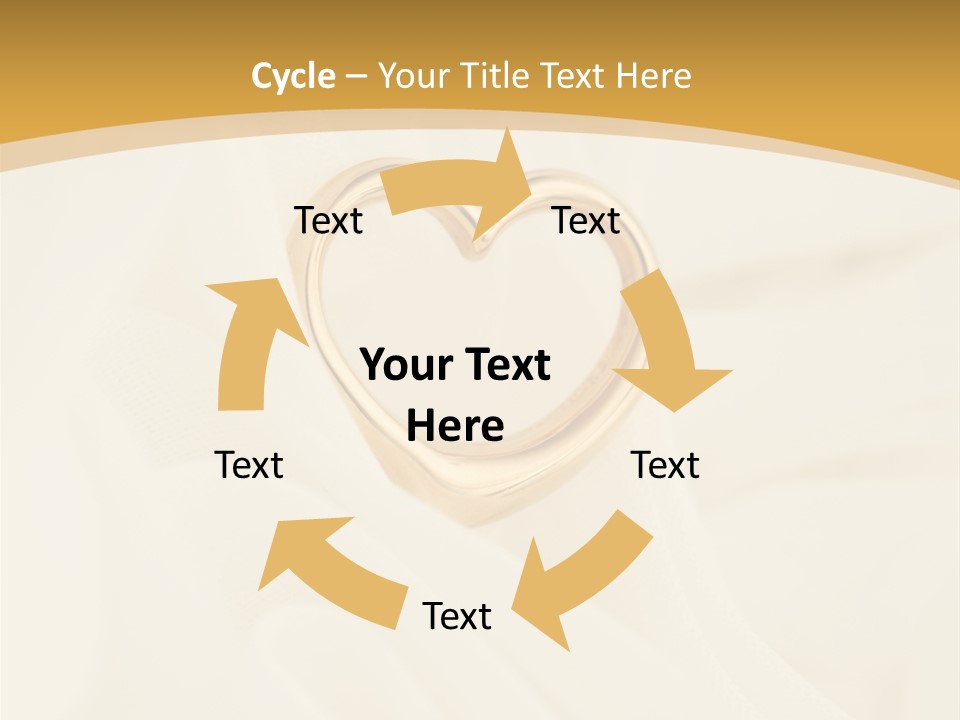 Cycle – Your Title Text Here

Text

Text

Your Text Here

Text

Text

Text